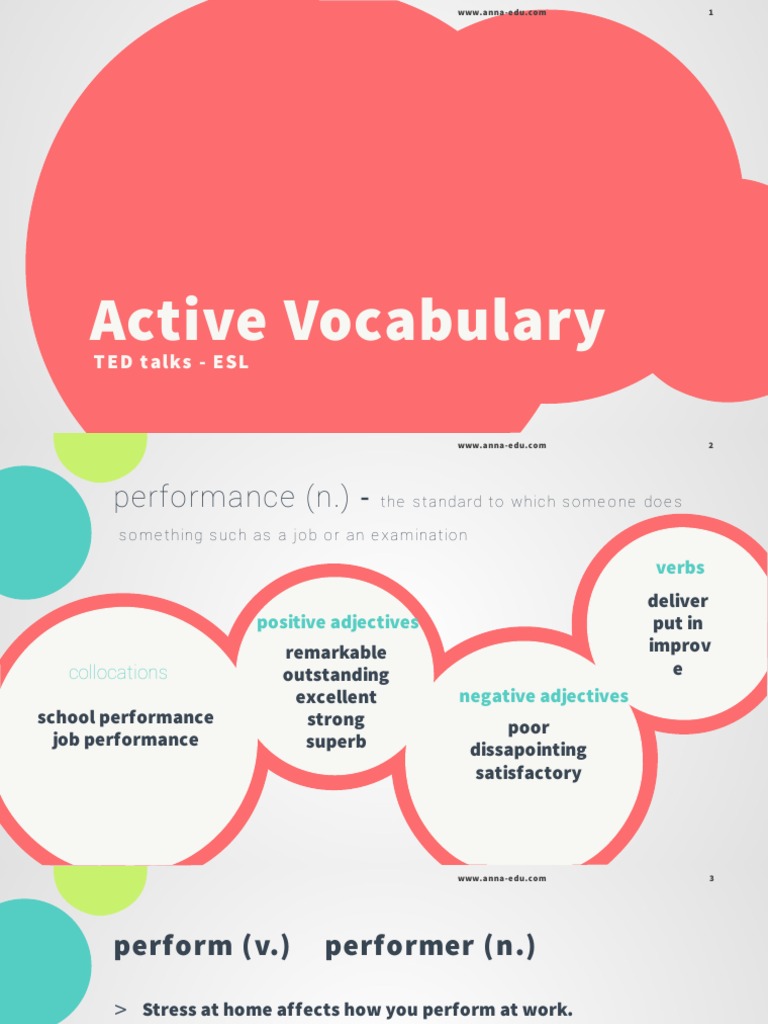 www.anna-edu.com 1

Active Vocabulary

TED talks - ESL

www.anna-edu.com 2

performance (n.) - the standard to which someone does something such as a job or an examination

collocations

school performance
job performance

positive adjectives

remarkable
outstanding
excellent
strong
superb

negative adjectives

poor
dissapointing
satisfactory

verbs

deliver
put in
improve

www.anna-edu.com 3

perform (v.) performer (n.)

> Stress at home affects how you perform at work.